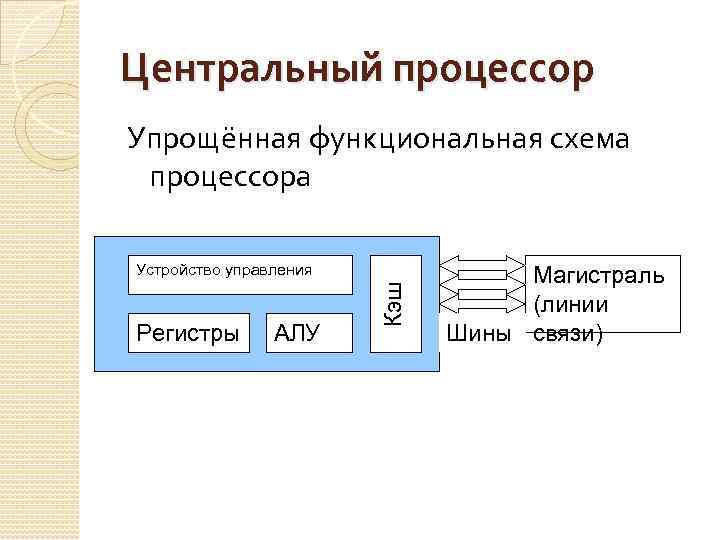 Центральный процессор

Упрощённая функциональная схема процессора

Устройство управления

Регистры

АЛУ

Кэш

Шины

Магистраль (линии связи)